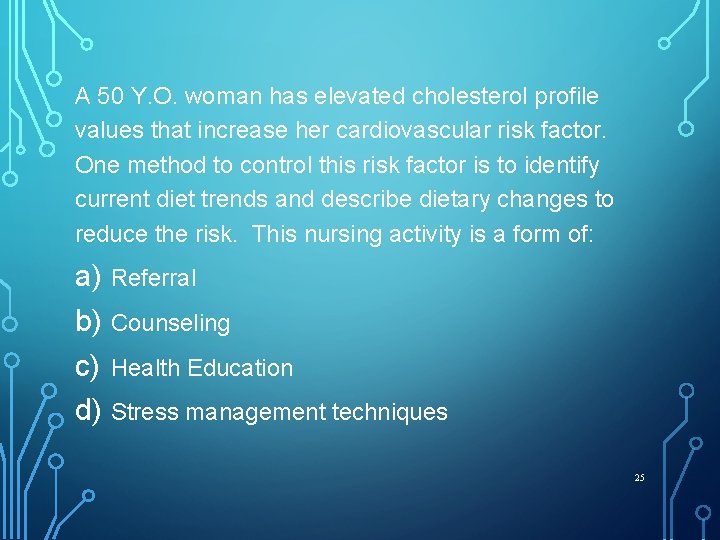 A 50 Y.O. woman has elevated cholesterol profile values that increase her cardiovascular risk factor. One method to control this risk factor is to identify current diet trends and describe dietary changes to reduce the risk. This nursing activity is a form of:

a) Referral

b) Counseling

c) Health Education

d) Stress management techniques

25